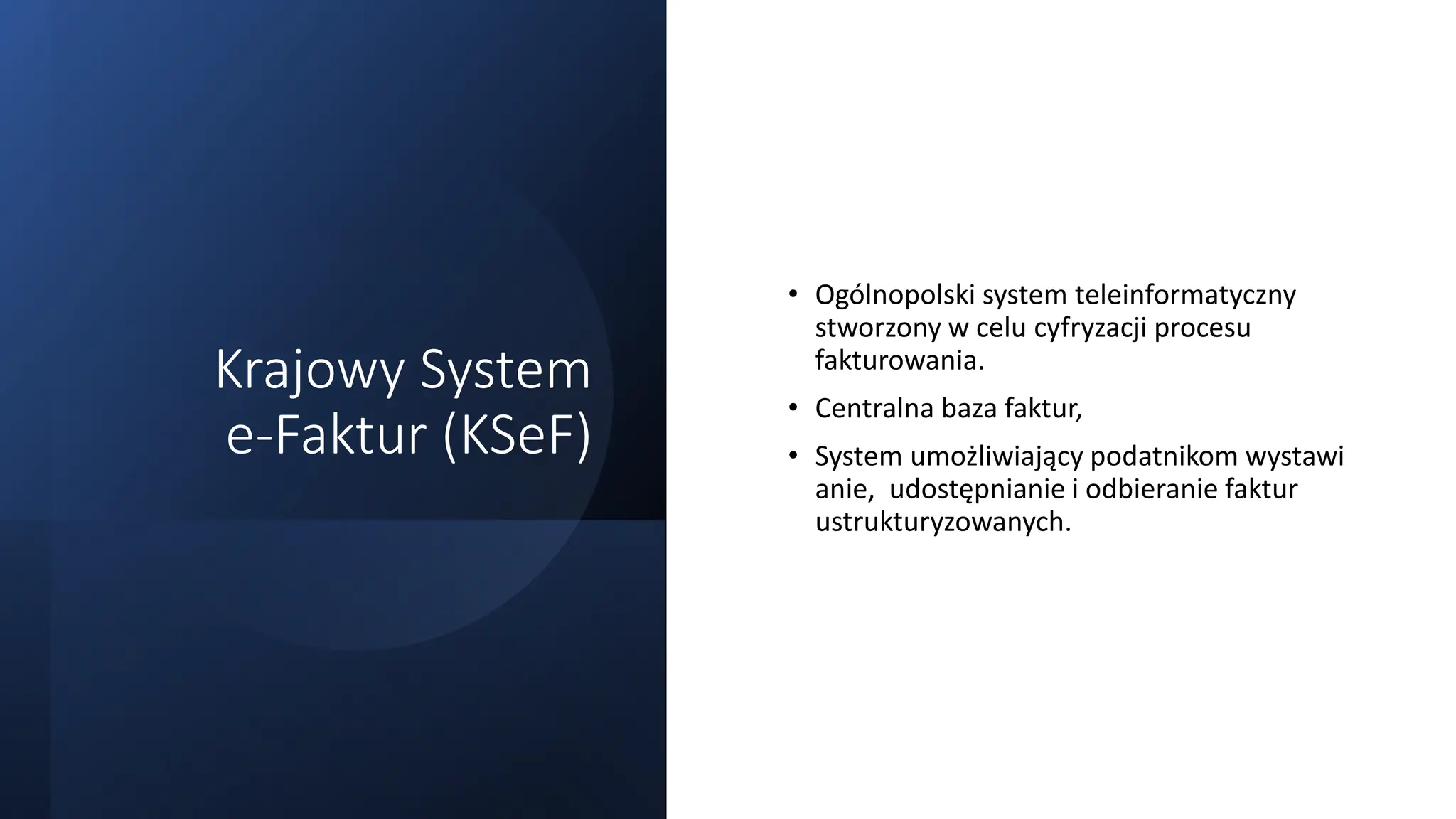 Krajowy System e-Faktur (KSeF)

• Ogólnopolski system teleinformatyczny stworzony w celu cyfryzacji procesu fakturowania.

• Centralna baza faktur,

• System umożliwiający podatnikom wystawi anie, udostępnianie i odbieranie faktur ustrukturyzowanych.